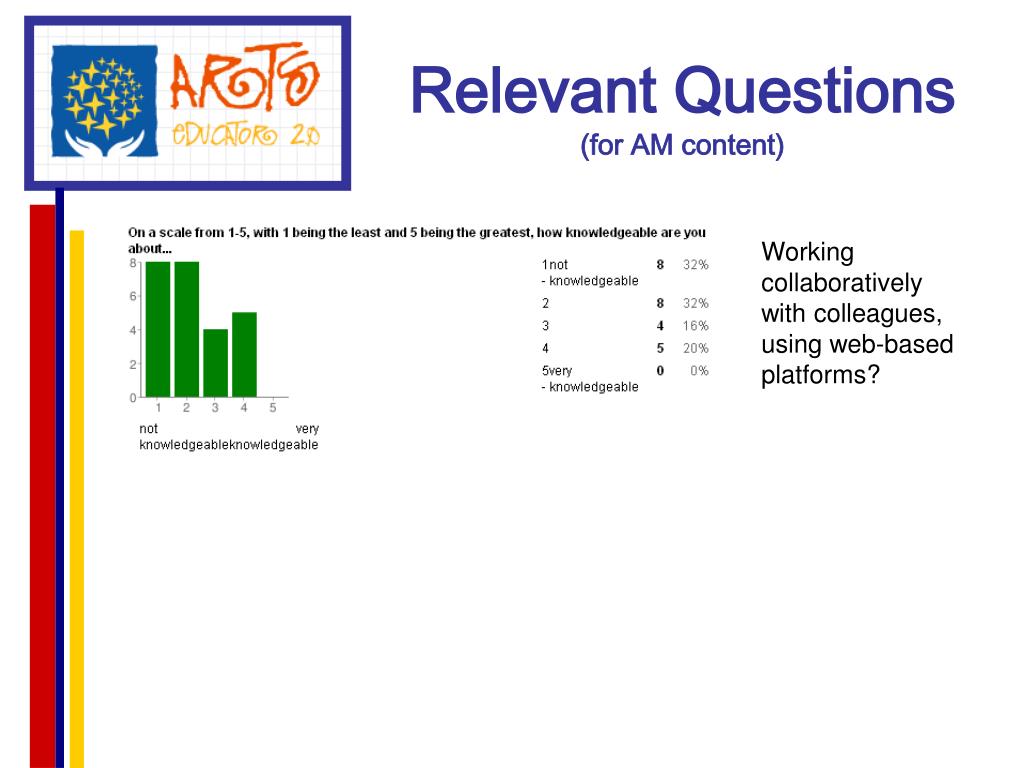 AROTO
EDUCATORS 2.0

Relevant Questions
(for AM content)

On a scale from 1-5, with 1 being the least and 5 being the greatest, how knowledgeable are you about...

8
6
4
2
0
1 2 3 4 5
not knowledgeable
very knowledgeable

| | | |
|---|---|---|
| 1not - knowledgeable | 8 | 32% |
| 2 | 8 | 32% |
| 3 | 4 | 16% |
| 4 | 5 | 20% |
| 5very - knowledgeable | 0 | 0% |

Working collaboratively with colleagues, using web-based platforms?